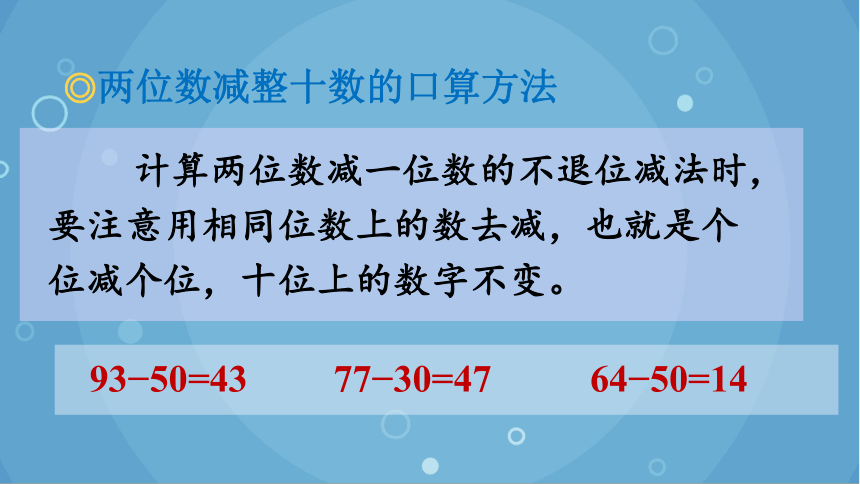 ◎两位数减整十数的口算方法

计算两位数减一位数的不退位减法时，要注意用相同位数上的数去减，也就是个位减个位，十位上的数字不变。

$93-50=43$ $77-30=47$ $64-50=14$